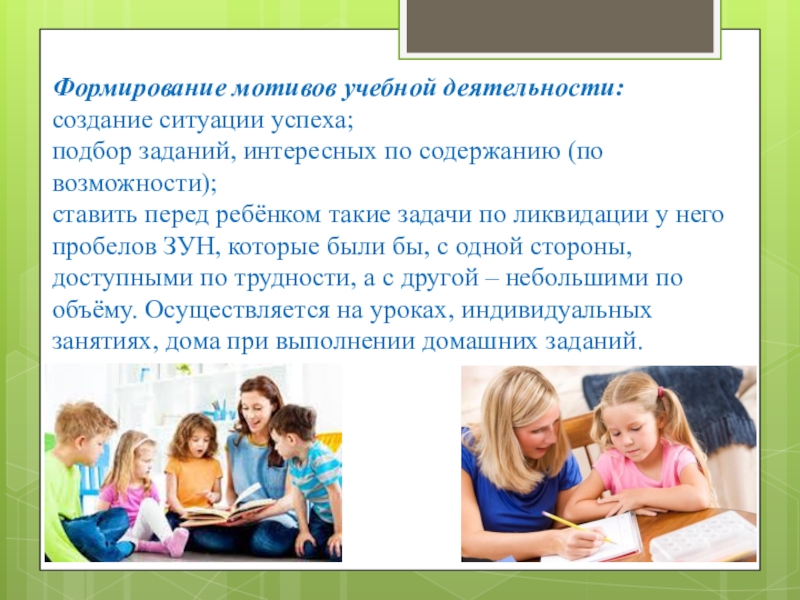 Формирование мотивов учебной деятельности:
создание ситуации успеха;
подбор заданий, интересных по содержанию (по возможности);
ставить перед ребёнком такие задачи по ликвидации у него пробелов ЗУН, которые были бы, с одной стороны, доступными по трудности, а с другой – небольшими по объёму. Осуществляется на уроках, индивидуальных занятиях, дома при выполнении домашних заданий.